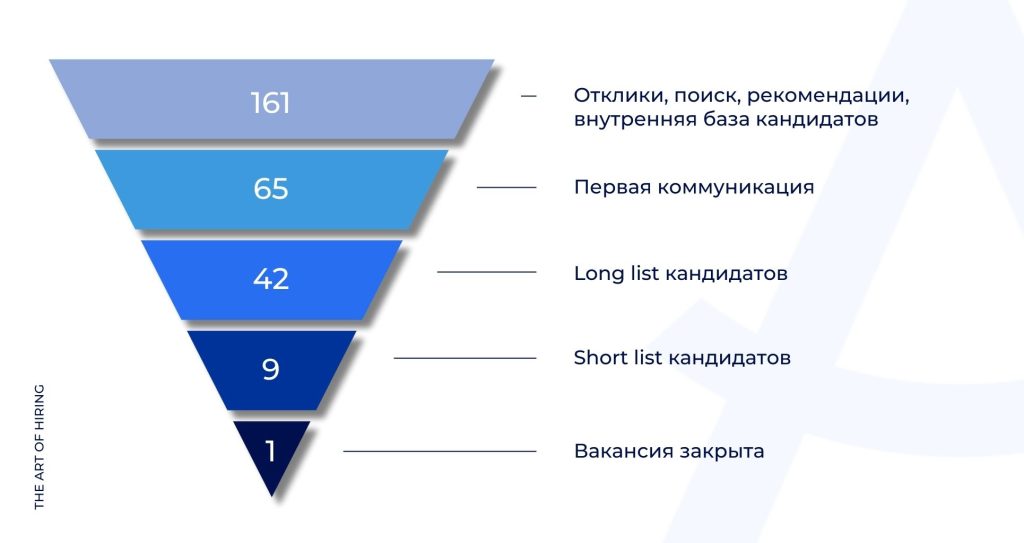 161

Отклики, поиск, рекомендации, внутренняя база кандидатов

65

Первая коммуникация

42

Long list кандидатов

9

Short list кандидатов

1

Вакансия закрыта

THE ART OF HIRING